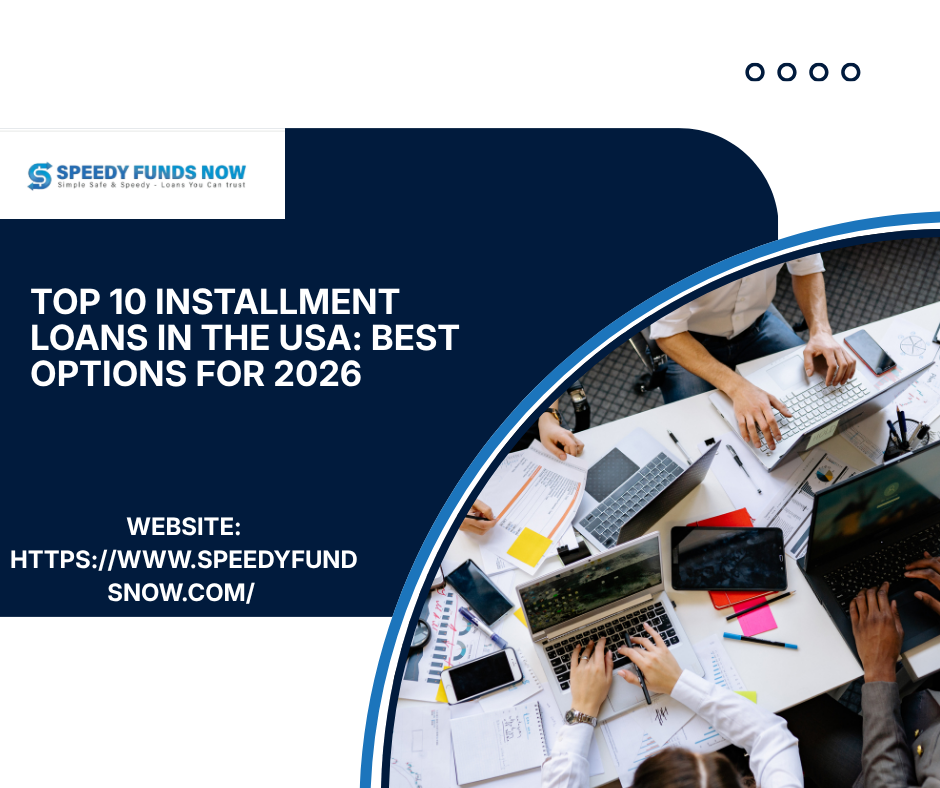 SPEEDY FUNDS NOW
Simple Safe & Speedy - Loans You Can trust

TOP 10 INSTALLMENT LOANS IN THE USA: BEST OPTIONS FOR 2026

WEBSITE: HTTPS://WWW.SPEEDYFUNDSNOW.COM/